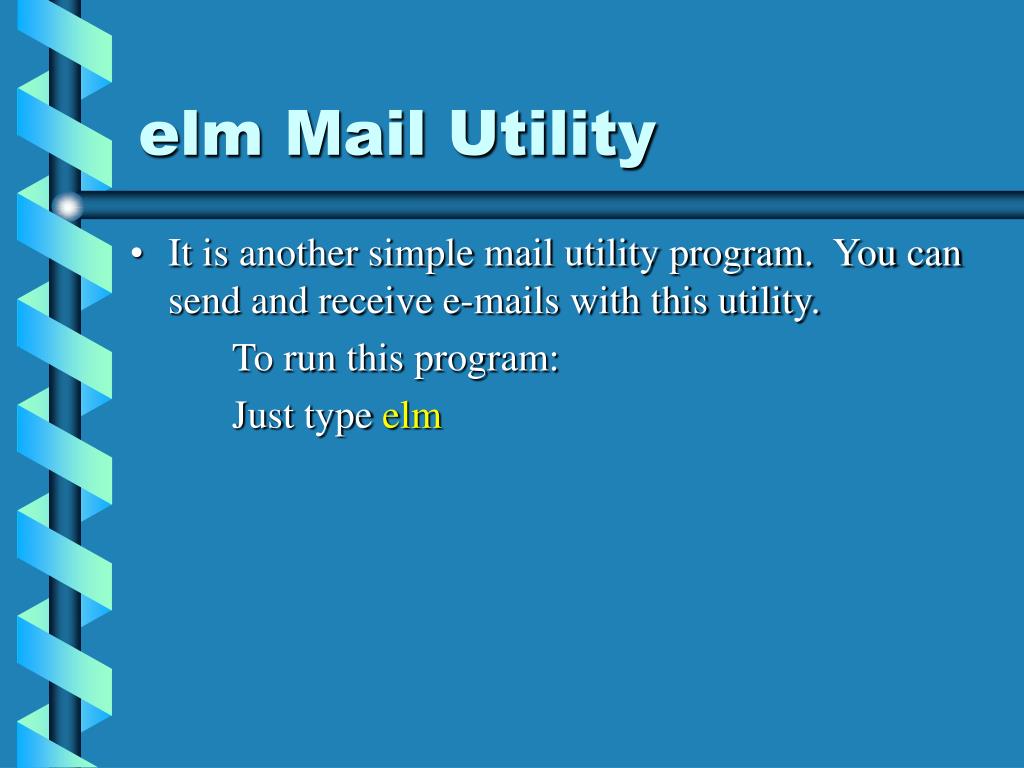 elm Mail Utility

• It is another simple mail utility program. You can send and receive e-mails with this utility.

To run this program:

Just type elm